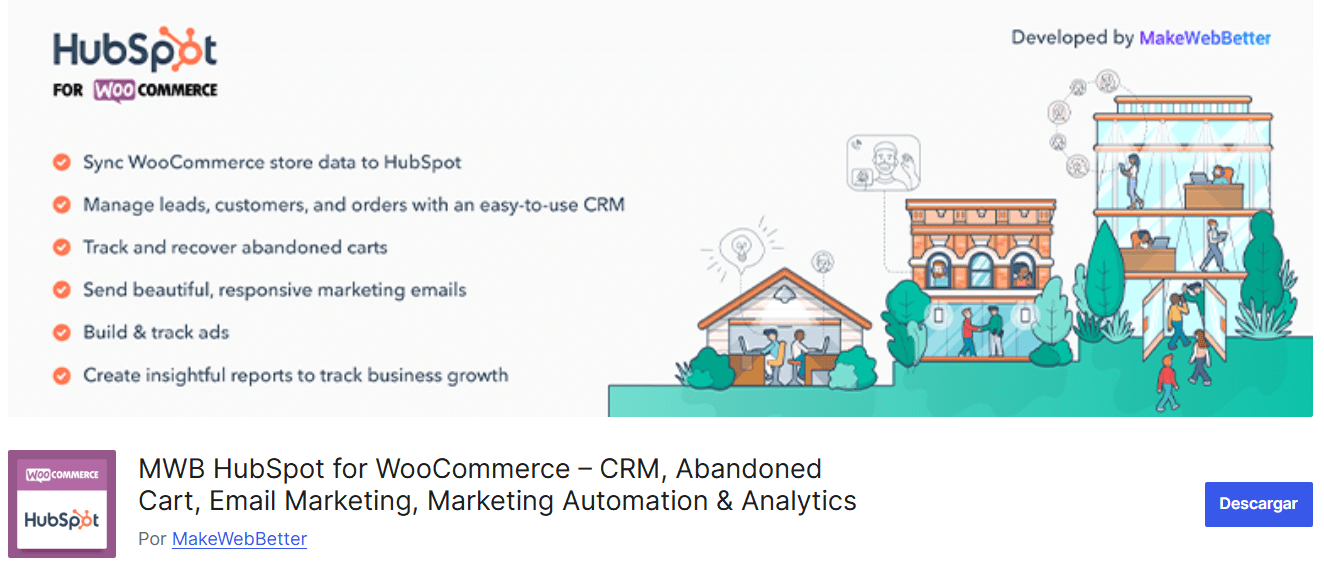 HubSpot
FOR WOO COMMERCE

Developed by MakeWebBetter

Sync WooCommerce store data to HubSpot
Manage leads, customers, and orders with an easy-to-use CRM
Track and recover abandoned carts
Send beautiful, responsive marketing emails
Build & track ads
Create insightful reports to track business growth

WOO COMMERCE
HubSpot

MWB HubSpot for WooCommerce – CRM, Abandoned Cart, Email Marketing, Marketing Automation & Analytics

Por MakeWebBetter

Descargar